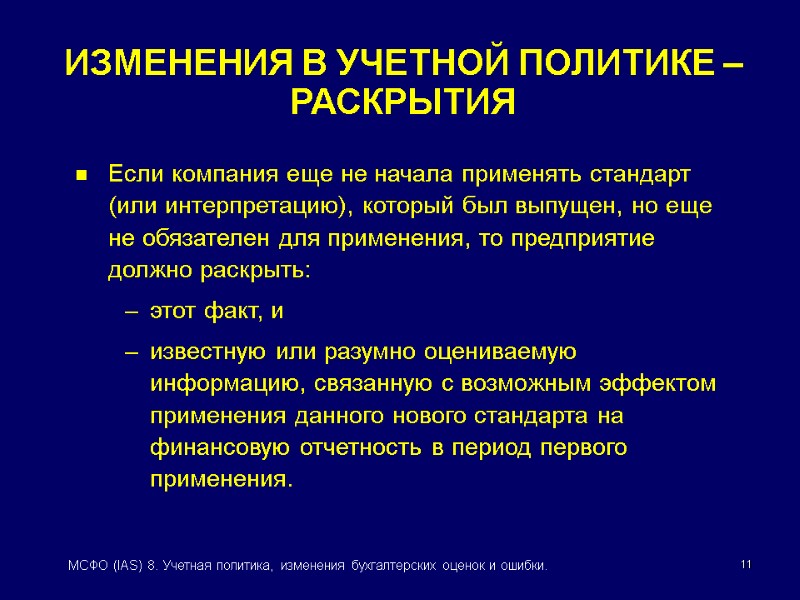 ИЗМЕНЕНИЯ В УЧЕТНОЙ ПОЛИТИКЕ – РАСКРЫТИЯ

■ Если компания еще не начала применять стандарт (или интерпретацию), который был выпущен, но еще не обязателен для применения, то предприятие должно раскрыть:

– этот факт, и

– известную или разумно оцениваемую информацию, связанную с возможным эффектом применения данного нового стандарта на финансовую отчетность в период первого применения.

МСФО (IAS) 8. Учетная политика, изменения бухгалтерских оценок и ошибки.

11